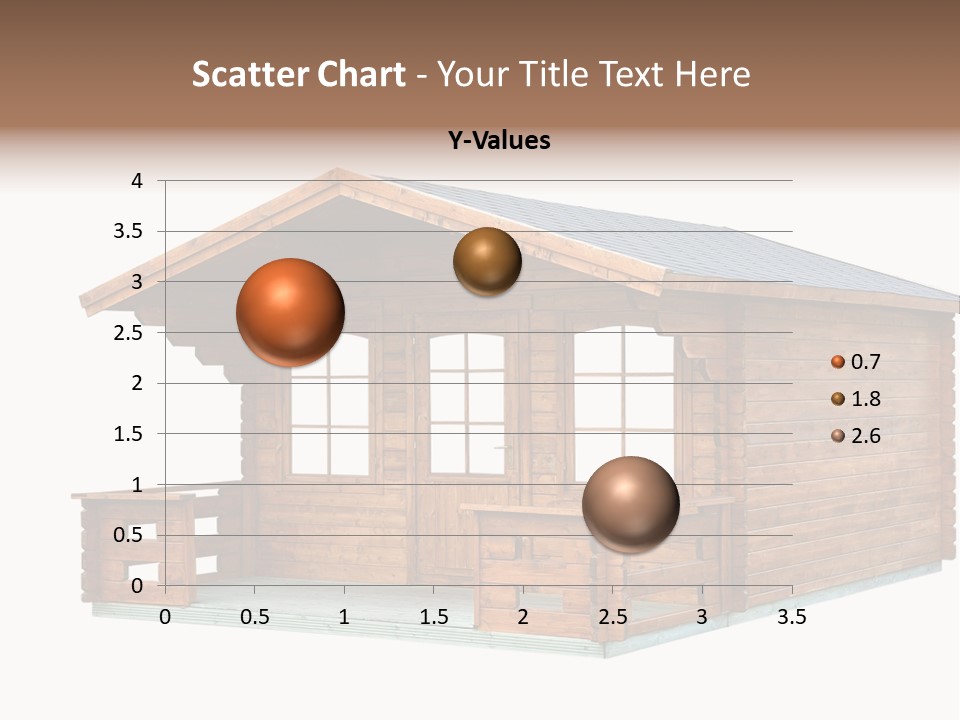 Scatter Chart - Your Title Text Here

Y-Values

4
3.5
3
2.5
2
1.5
1
0.5
0

0 0.5 1 1.5 2 2.5 3 3.5

0.7
1.8
2.6